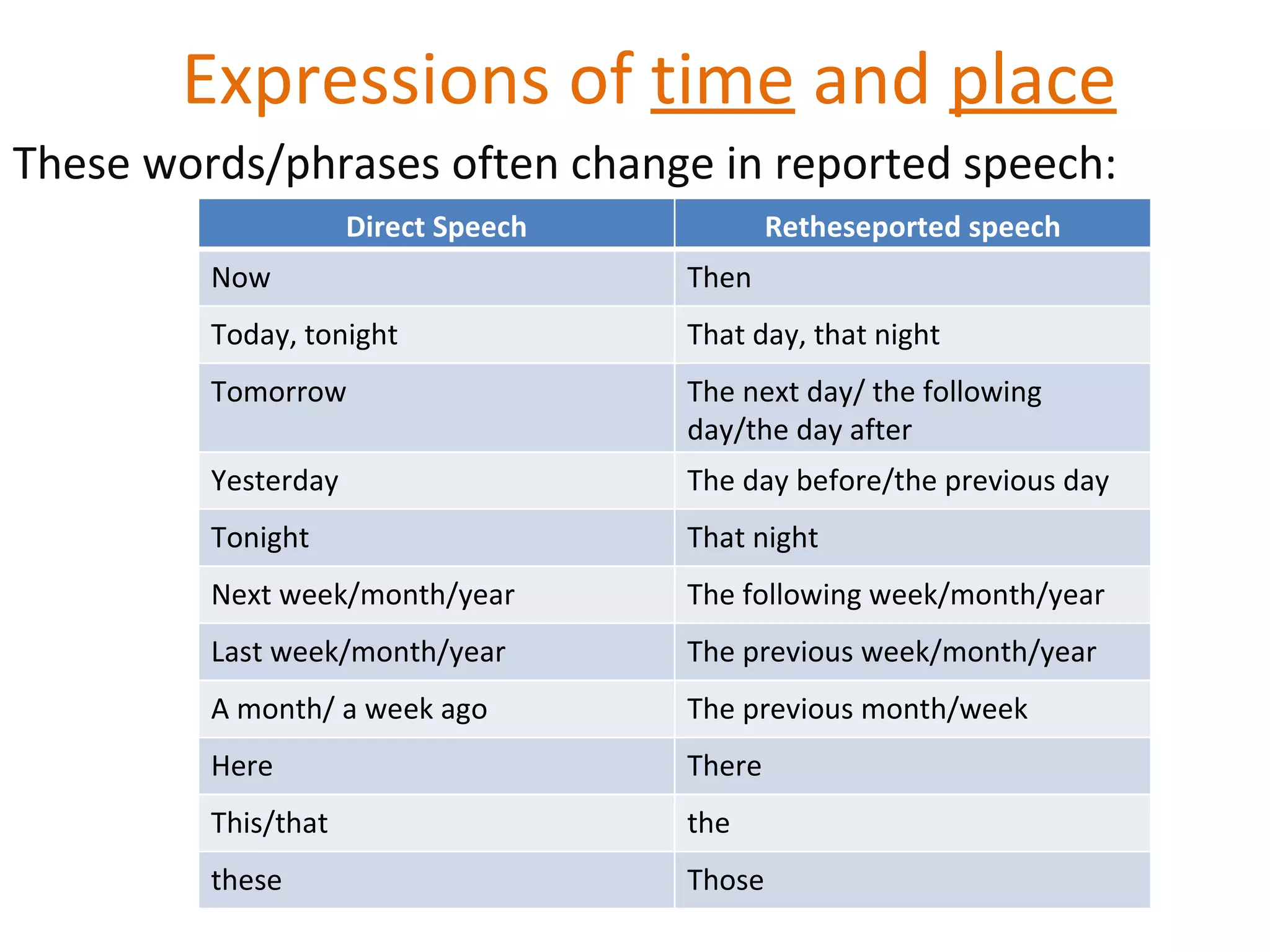 Expressions of time and place

These words/phrases often change in reported speech:

| Direct Speech | Retheseported speech |
|---|---|
| Now | Then |
| Today, tonight | That day, that night |
| Tomorrow | The next day/ the following day/the day after |
| Yesterday | The day before/the previous day |
| Tonight | That night |
| Next week/month/year | The following week/month/year |
| Last week/month/year | The previous week/month/year |
| A month/ a week ago | The previous month/week |
| Here | There |
| This/that | the |
| these | Those |